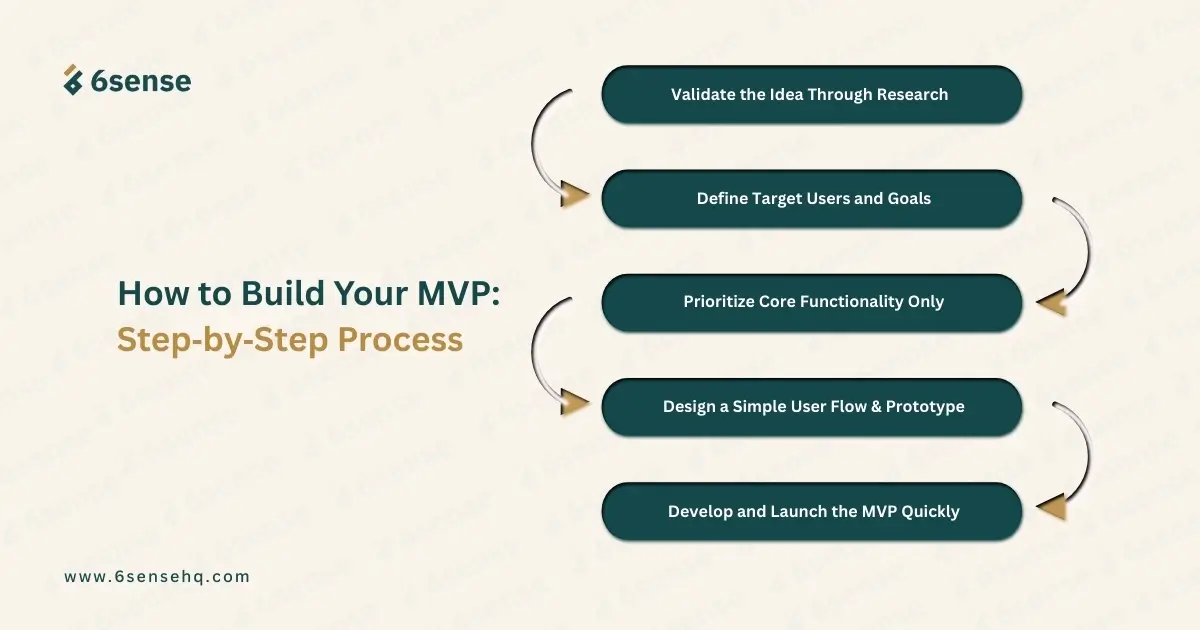 6sense

How to Build Your MVP: Step-by-Step Process

Validate the Idea Through Research

Define Target Users and Goals

Prioritize Core Functionality Only

Design a Simple User Flow & Prototype

Develop and Launch the MVP Quickly

www.6sensehq.com